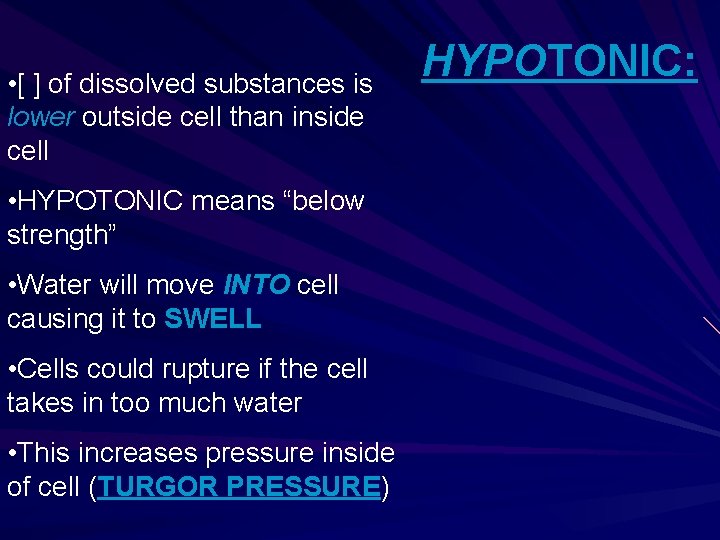 HYPOTONIC:

•[ ] of dissolved substances is lower outside cell than inside cell

•HYPOTONIC means “below strength”

•Water will move INTO cell causing it to SWELL

•Cells could rupture if the cell takes in too much water

•This increases pressure inside of cell (TURGOR PRESSURE)